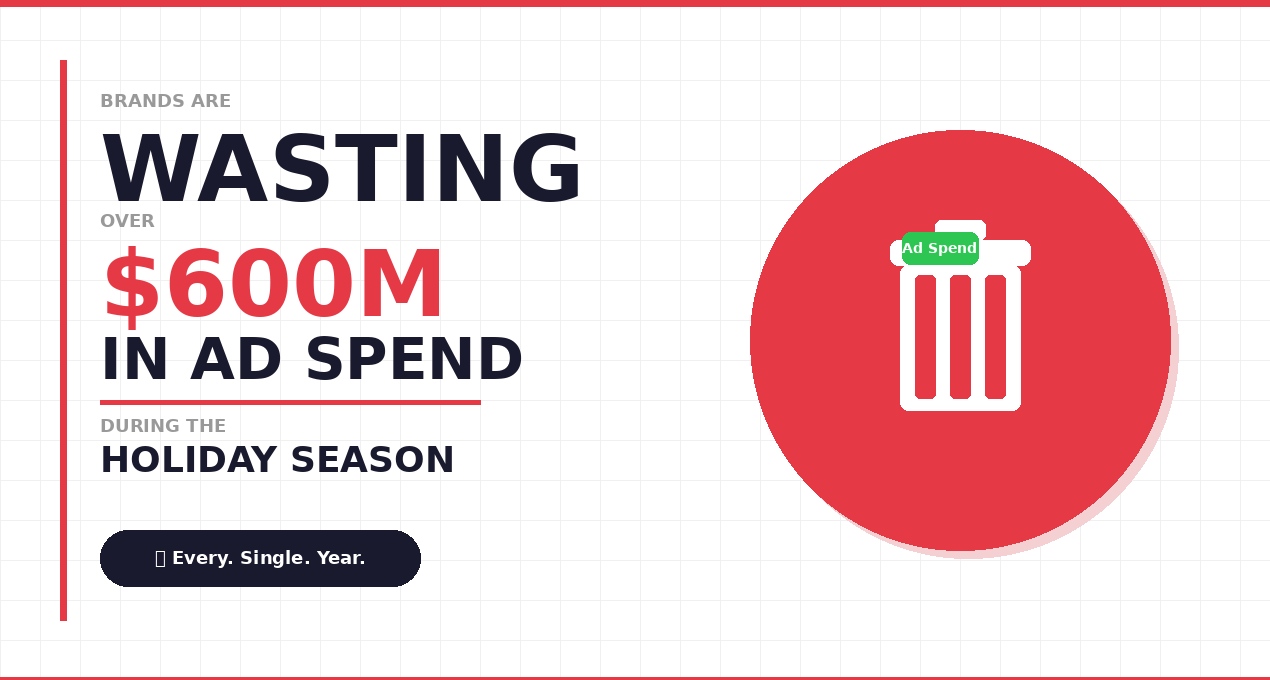 BRANDS ARE
WASTING
OVER
$600M
IN AD SPEND
DURING THE
HOLIDAY SEASON

Every. Single. Year.

Ad Spend